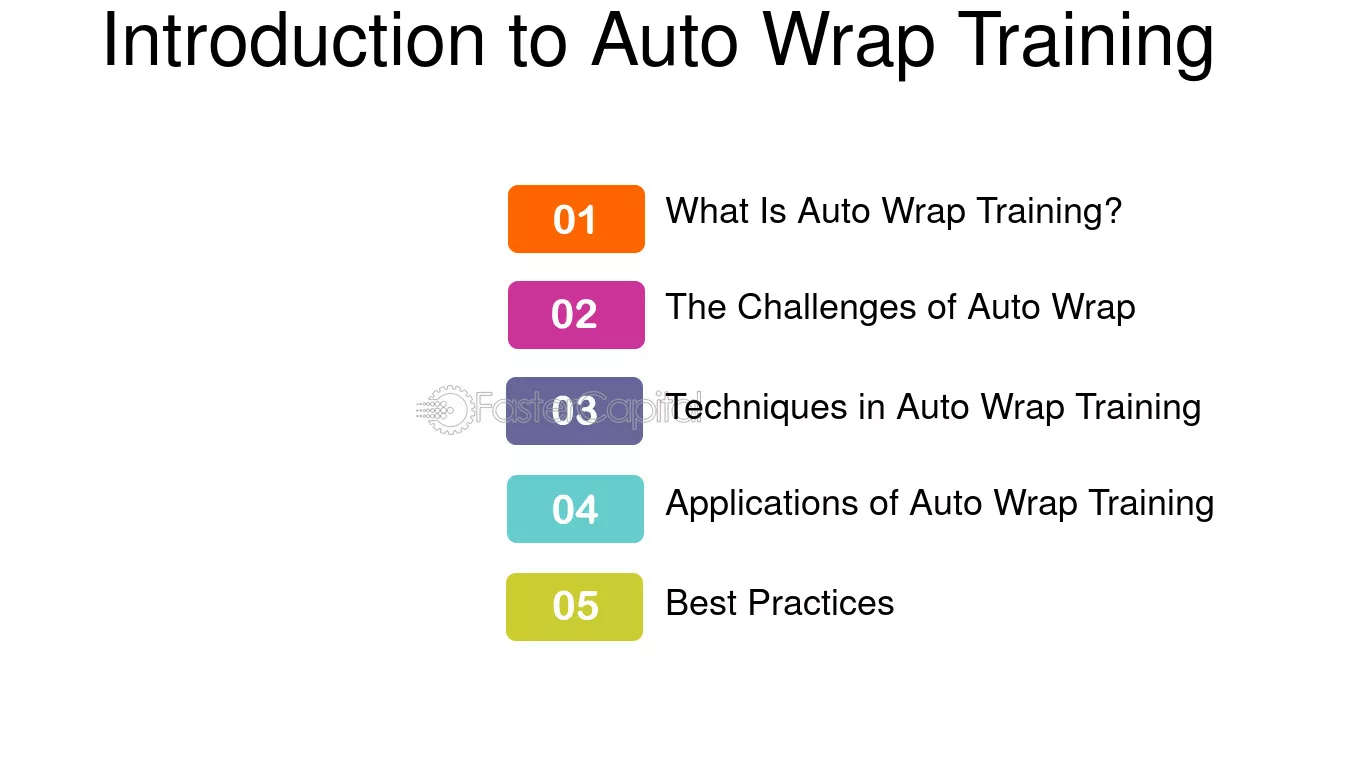 Introduction to Auto Wrap Training

01 What Is Auto Wrap Training?

02 The Challenges of Auto Wrap

03 Techniques in Auto Wrap Training

04 Applications of Auto Wrap Training

05 Best Practices

FasterCapital